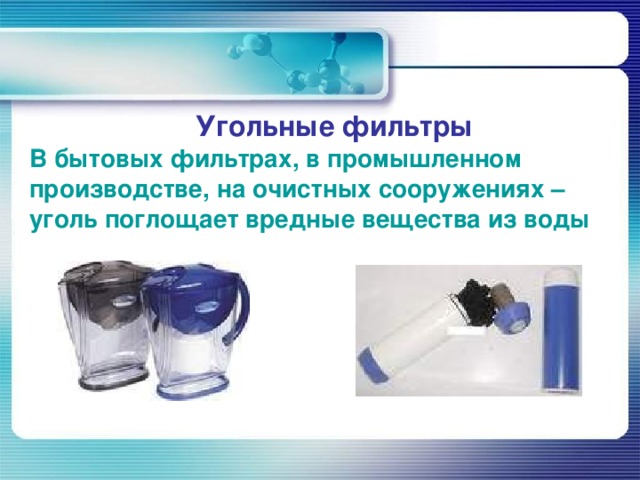 Угольные фильтры

В бытовых фильтрах, в промышленном производстве, на очистных сооружениях – уголь поглощает вредные вещества из воды